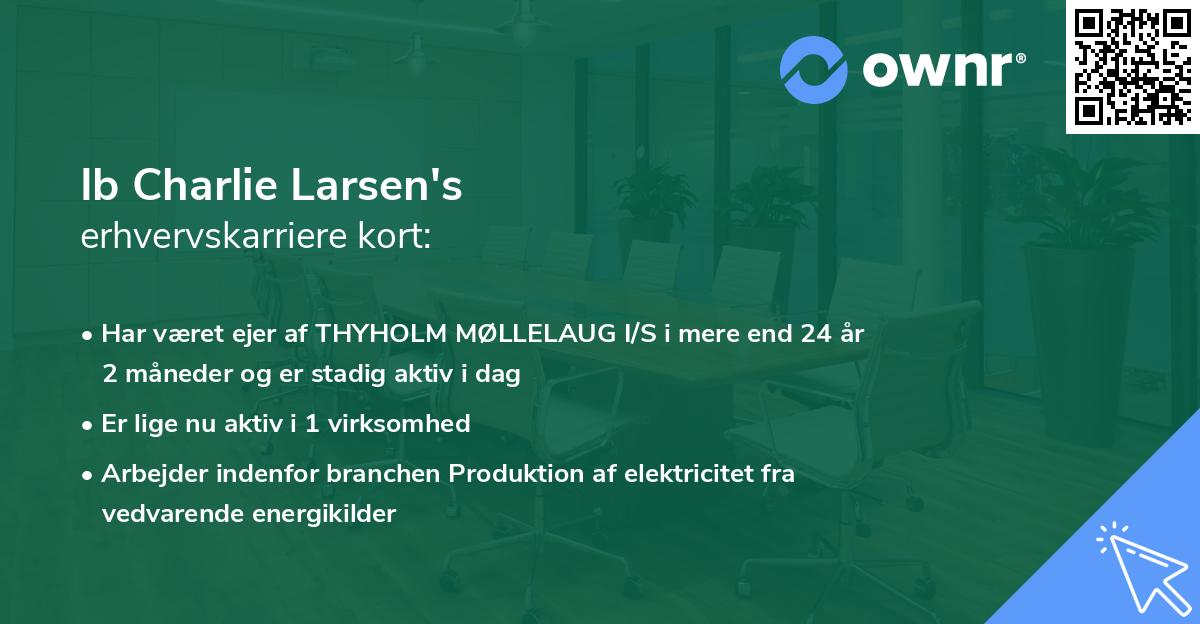 ownr®

Ib Charlie Larsen's
erhvervskarriere kort:

• Har været ejer af THYHOLM MØLLELAUG I/S i mere end 24 år 2 måneder og er stadig aktiv i dag
• Er lige nu aktiv i 1 virksomhed
• Arbejder indenfor branchen Produktion af elektricitet fra vedvarende energikilder